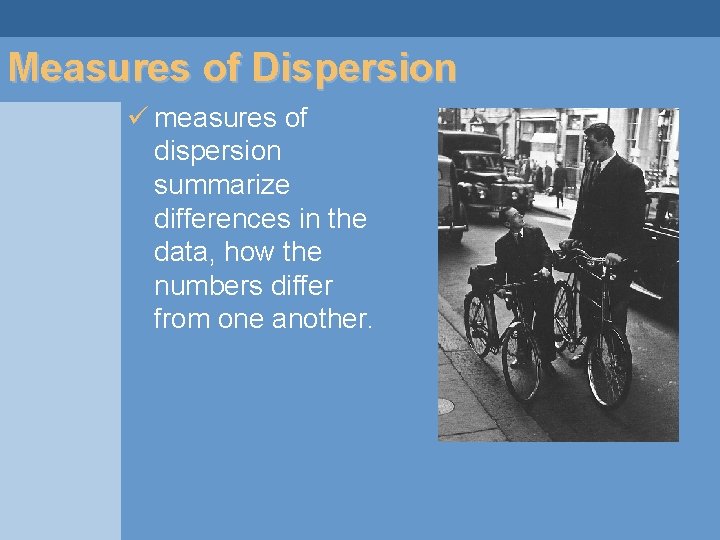 Measures of Dispersion

✓ measures of dispersion summarize differences in the data, how the numbers differ from one another.